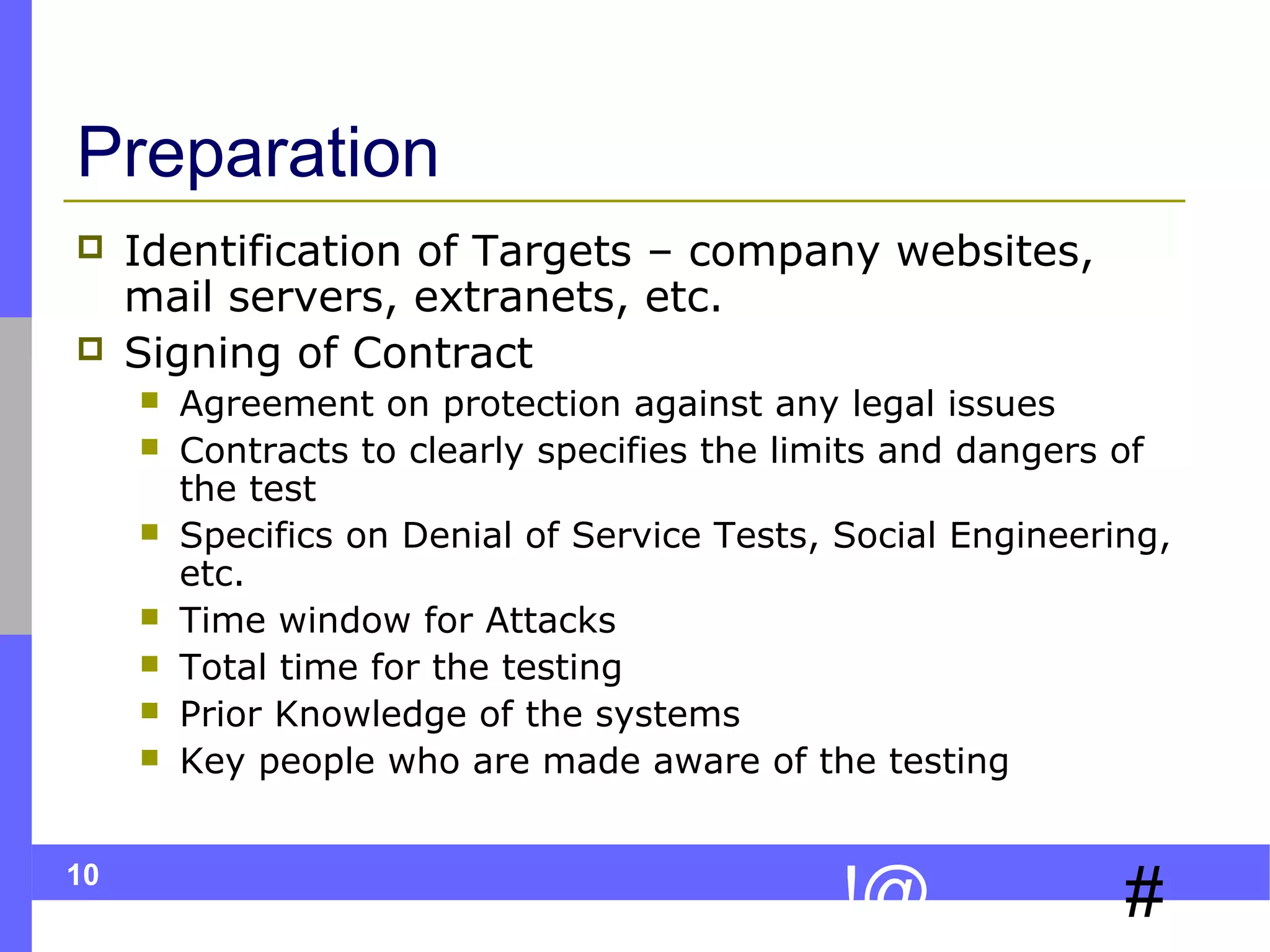 Preparation

Identification of Targets – company websites, mail servers, extranets, etc.

Signing of Contract

Agreement on protection against any legal issues

Contracts to clearly specifies the limits and dangers of the test

Specifics on Denial of Service Tests, Social Engineering, etc.

Time window for Attacks

Total time for the testing

Prior Knowledge of the systems

Key people who are made aware of the testing

10

!@

#